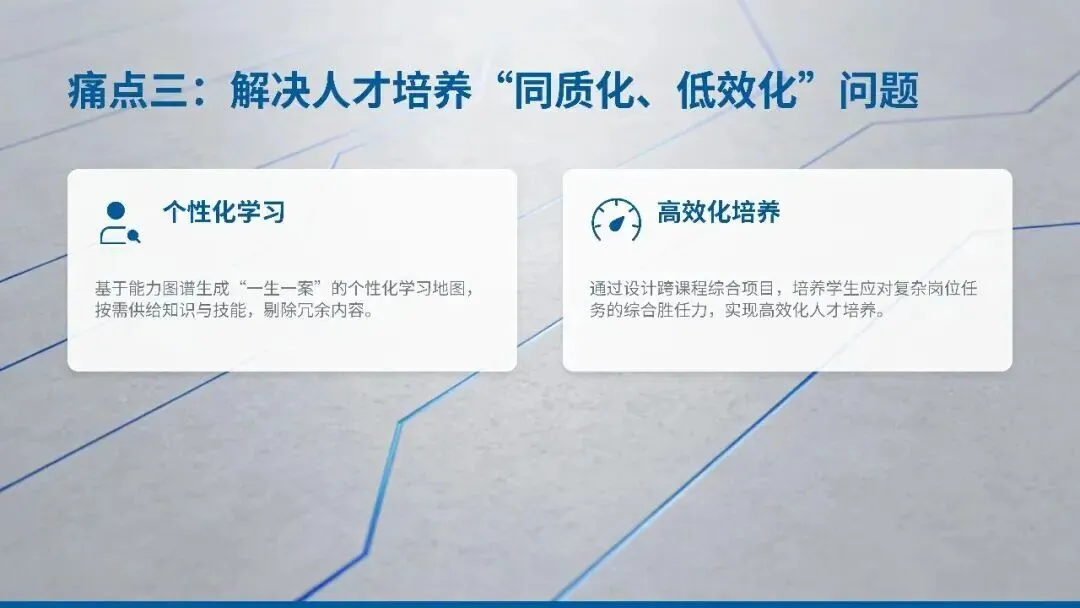 痛点三：解决人才培养“同质化、低效化”问题

个性化学习

基于能力图谱生成“一生一案”的个性化学习地图，按需供给知识与技能，剔除冗余内容。

高效化培养

通过设计跨课程综合项目，培养学生应对复杂岗位任务的综合胜任力，实现高效化人才培养。